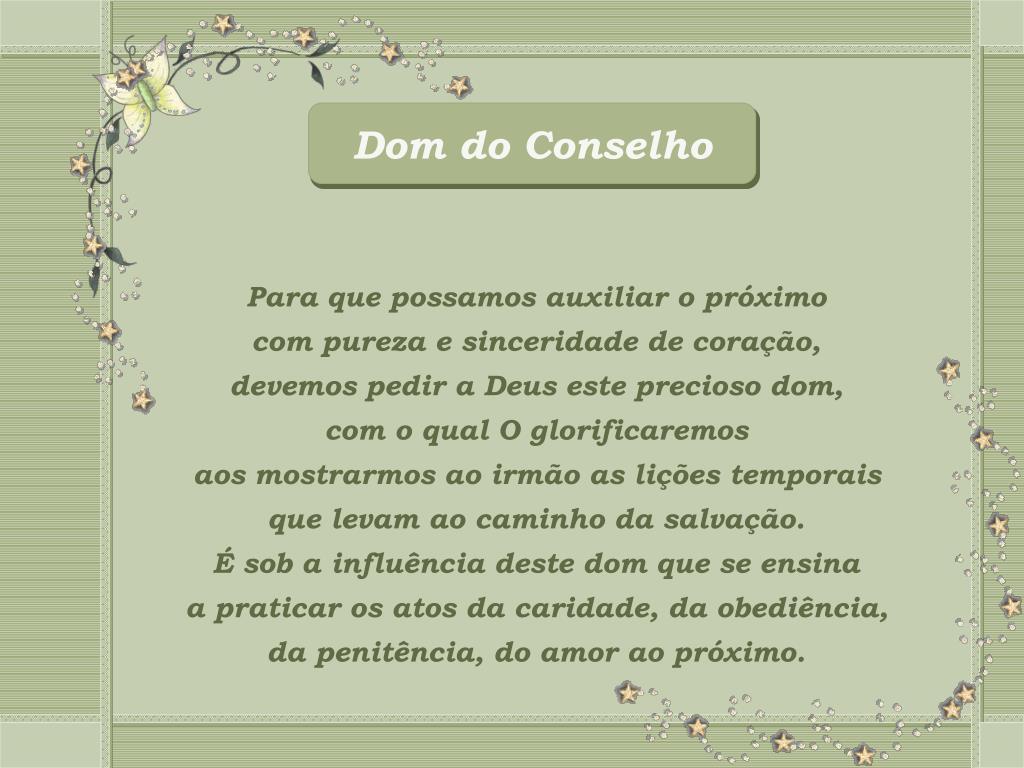 Dom do Conselho

Para que possamos auxiliar o próximo
com pureza e sinceridade de coração,
devemos pedir a Deus este precioso dom,
com o qual O glorificaremos
aos mostrarmos ao irmão as lições temporais
que levam ao caminho da salvação.
É sob a influência deste dom que se ensina
a praticar os atos da caridade, da obediência,
da penitência, do amor ao próximo.